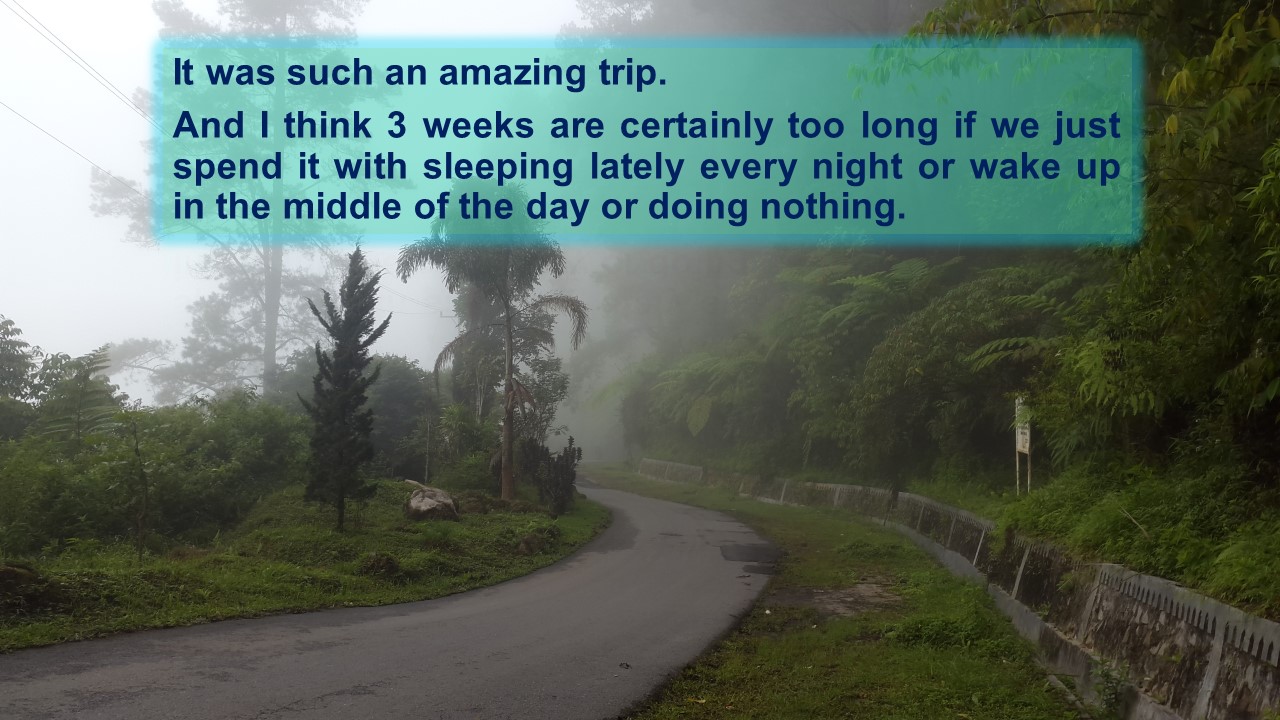 It was such an amazing trip.

And I think 3 weeks are certainly too long if we just spend it with sleeping lately every night or wake up in the middle of the day or doing nothing.